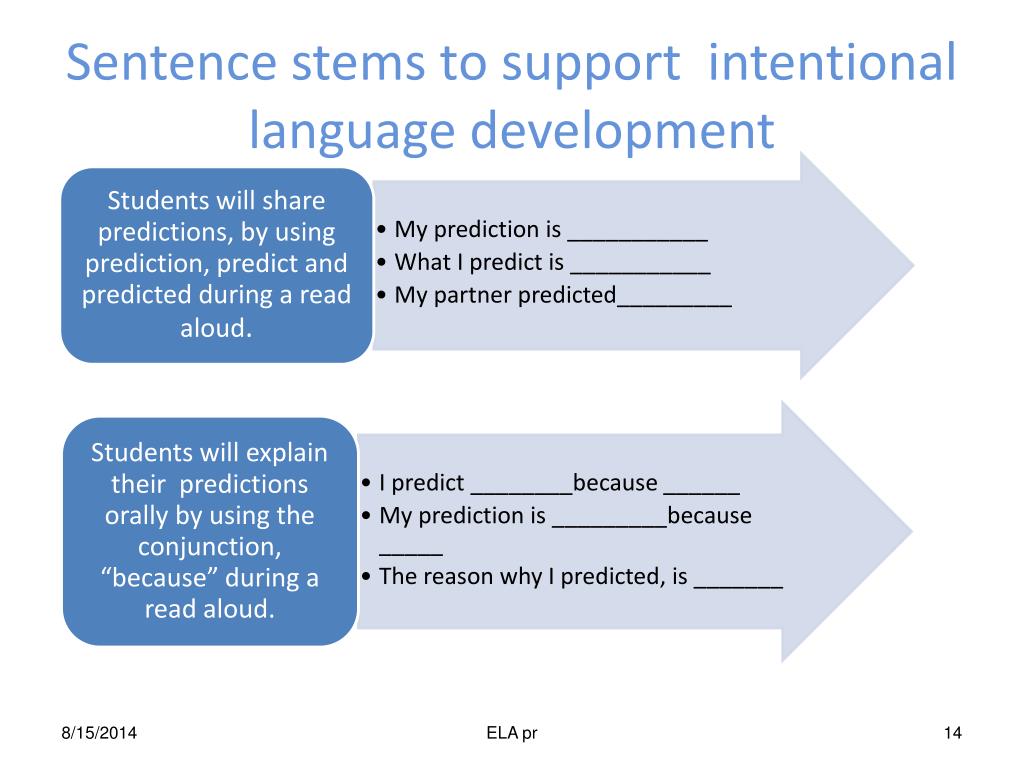 Sentence stems to support intentional language development

Students will share predictions, by using prediction, predict and predicted during a read aloud.

• My prediction is ___________
• What I predict is ___________
• My partner predicted_________

Students will explain their predictions orally by using the conjunction, “because” during a read aloud.

• I predict ________because ______
• My prediction is _________because _____
• The reason why I predicted, is _______

8/15/2014

ELA pr

14